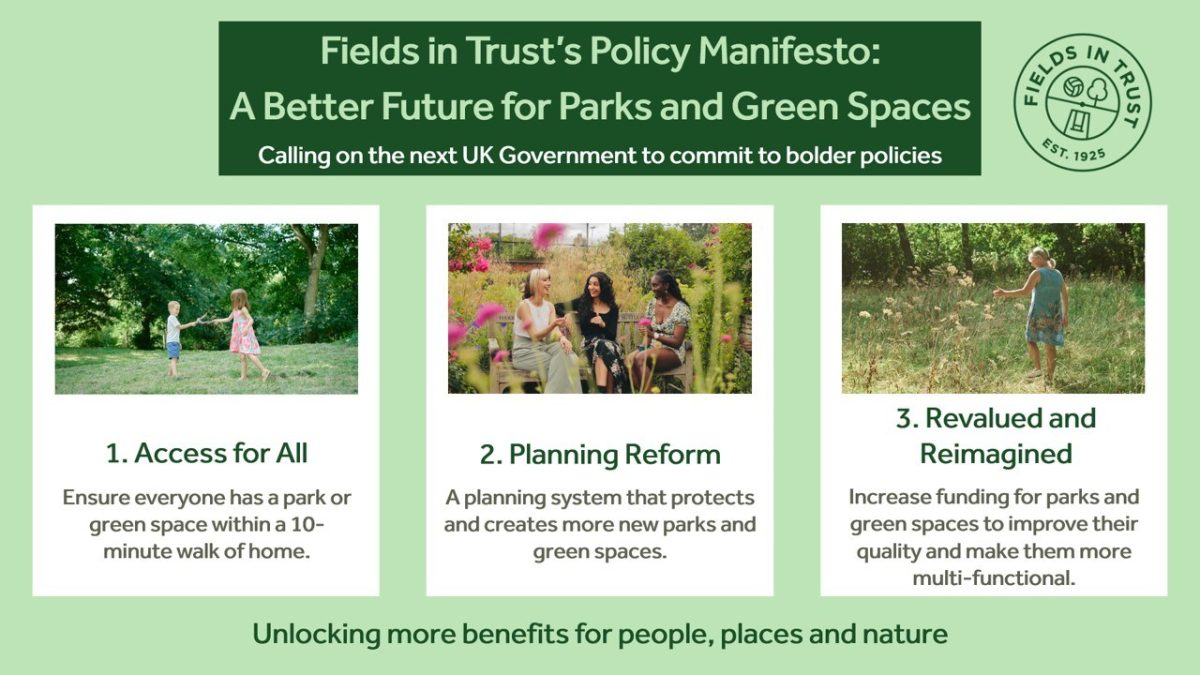 Fields in Trust's Policy Manifesto:
A Better Future for Parks and Green Spaces

Calling on the next UK Government to commit to bolder policies

FIELDS IN TRUST
EST. 1925

1. Access for All

Ensure everyone has a park or green space within a 10-minute walk of home.

2. Planning Reform

A planning system that protects and creates more new parks and green spaces.

3. Revalued and Reimagined

Increase funding for parks and green spaces to improve their quality and make them more multi-functional.

Unlocking more benefits for people, places and nature